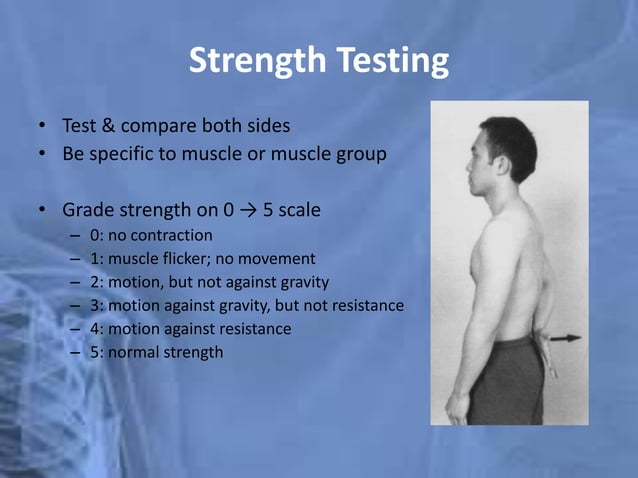 Strength Testing

• Test & compare both sides
• Be specific to muscle or muscle group

• Grade strength on 0 → 5 scale
– 0: no contraction
– 1: muscle flicker; no movement
– 2: motion, but not against gravity
– 3: motion against gravity, but not resistance
– 4: motion against resistance
– 5: normal strength